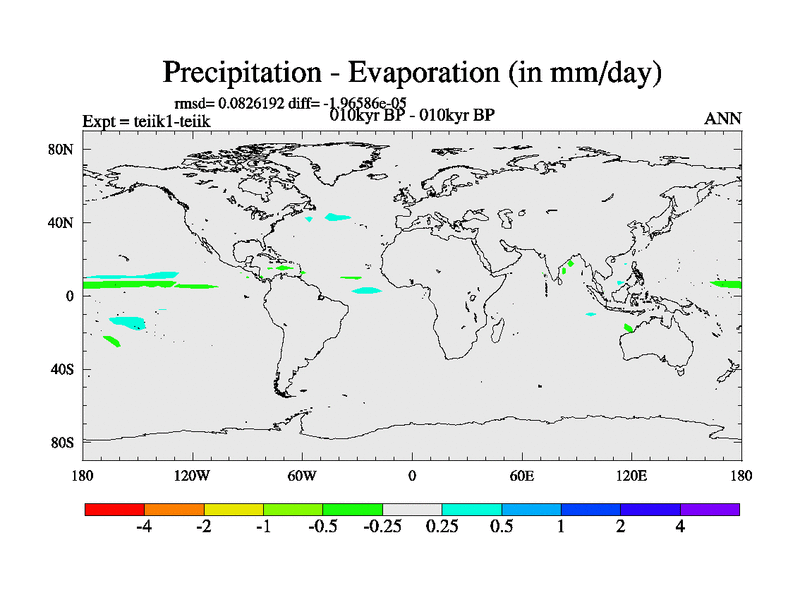 Precipitation - Evaporation (in mm/day)

rmsd= 0.0826192 diff= -1.96586e-05

Expt = teiik1-teiik

010kyr BP - 010kyr BP

ANN

80N
40N
0
40S
80S

180
120W
60W
0
60E
120E
180

-4
-2
-1
-0.5
-0.25
0.25
0.5
1
2
4